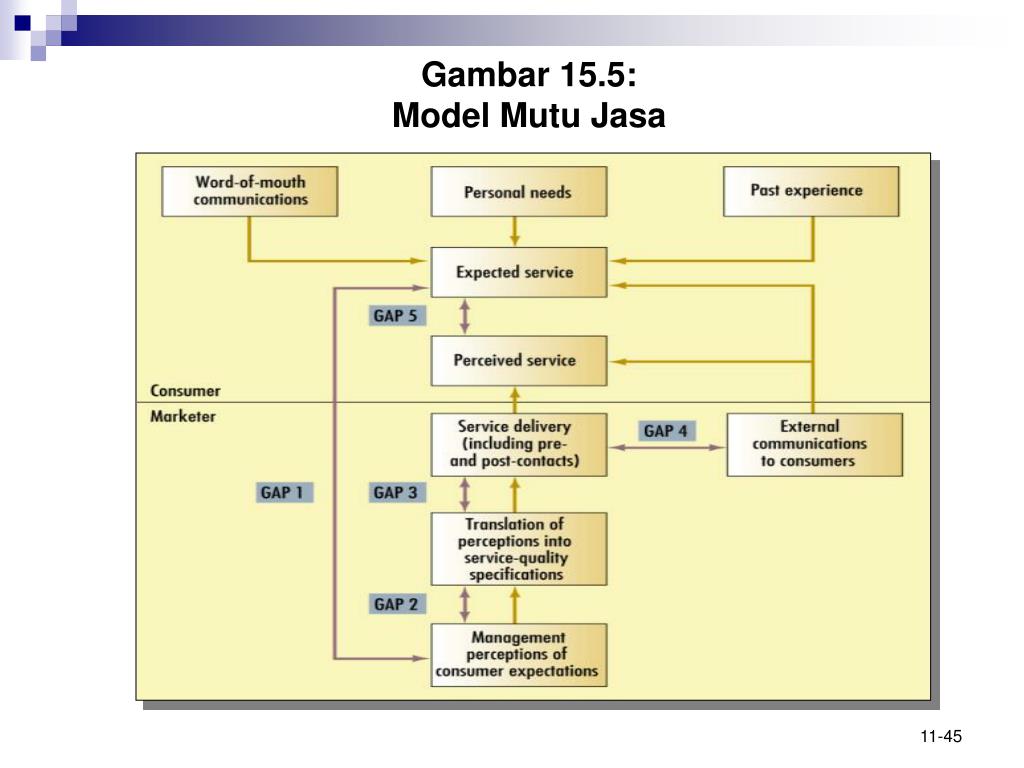 Gambar 15.5:
Model Mutu Jasa

Word-of-mouth communications

Personal needs

Past experience

Expected service

GAP 5

Perceived service

Consumer

Marketer

Service delivery (including pre- and post-contacts)

GAP 4

External communications to consumers

GAP 1

GAP 3

Translation of perceptions into service-quality specifications

GAP 2

Management perceptions of consumer expectations

11-45